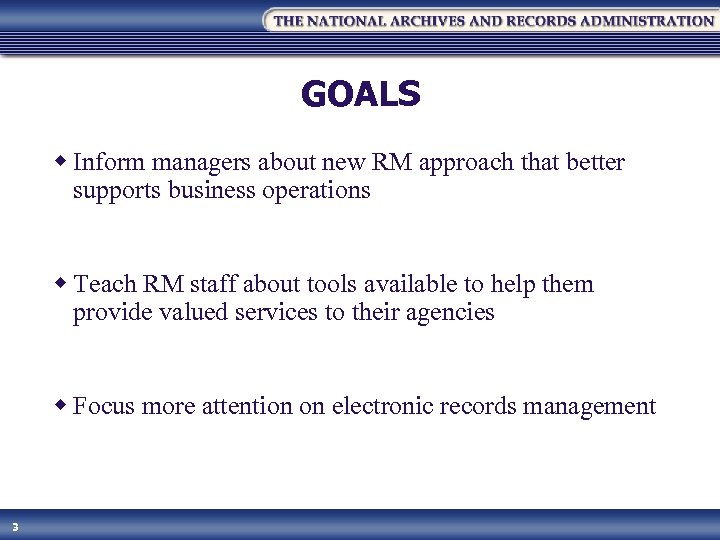 THE NATIONAL ARCHIVES AND RECORDS ADMINISTRATION

GOALS

◆ Inform managers about new RM approach that better supports business operations

◆ Teach RM staff about tools available to help them provide valued services to their agencies

◆ Focus more attention on electronic records management

3